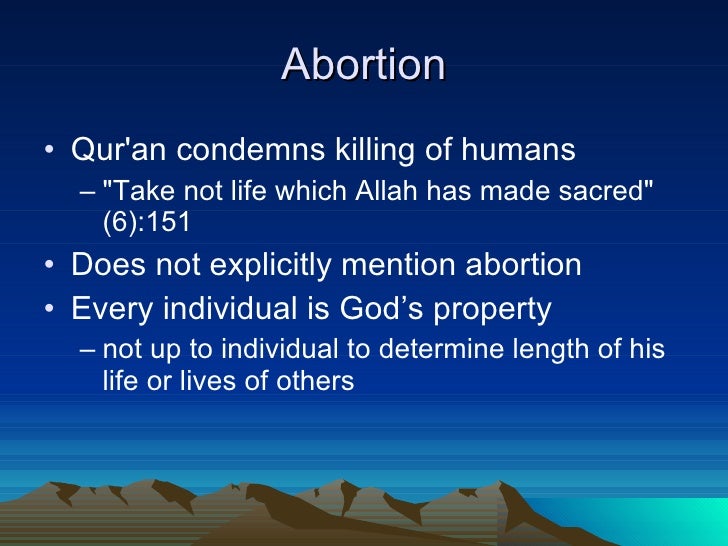 Abortion

• Qur'an condemns killing of humans
– "Take not life which Allah has made sacred" (6):151
• Does not explicitly mention abortion
• Every individual is God’s property
– not up to individual to determine length of his life or lives of others